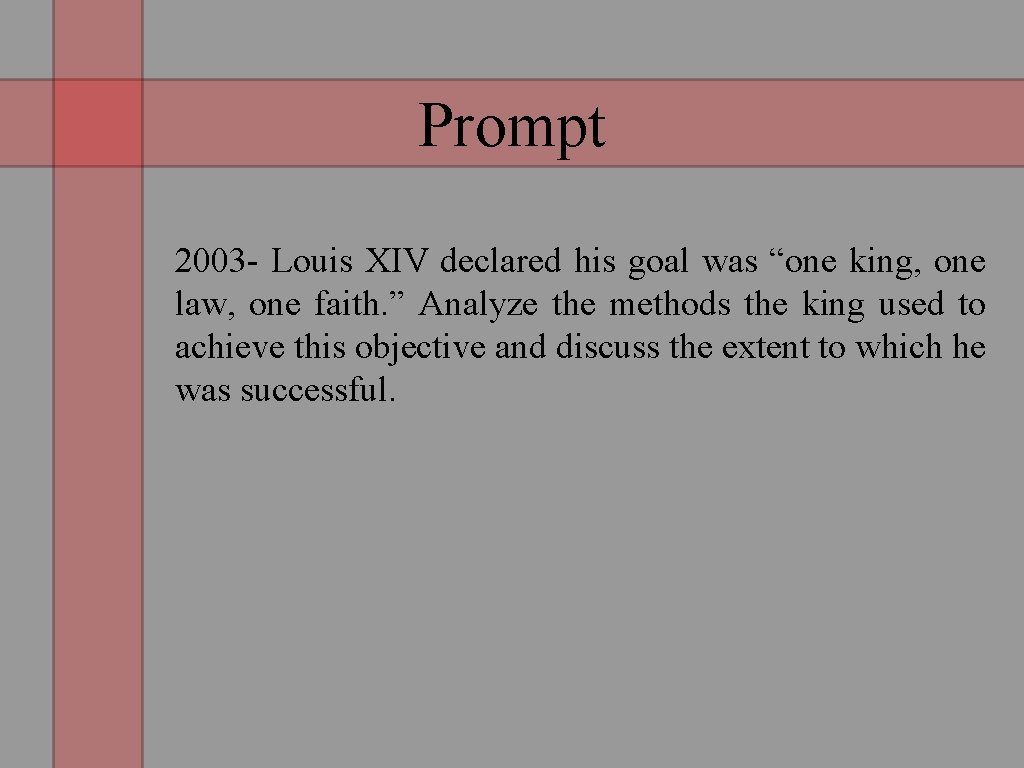 Prompt

2003- Louis XIV declared his goal was “one king, one law, one faith.” Analyze the methods the king used to achieve this objective and discuss the extent to which he was successful.